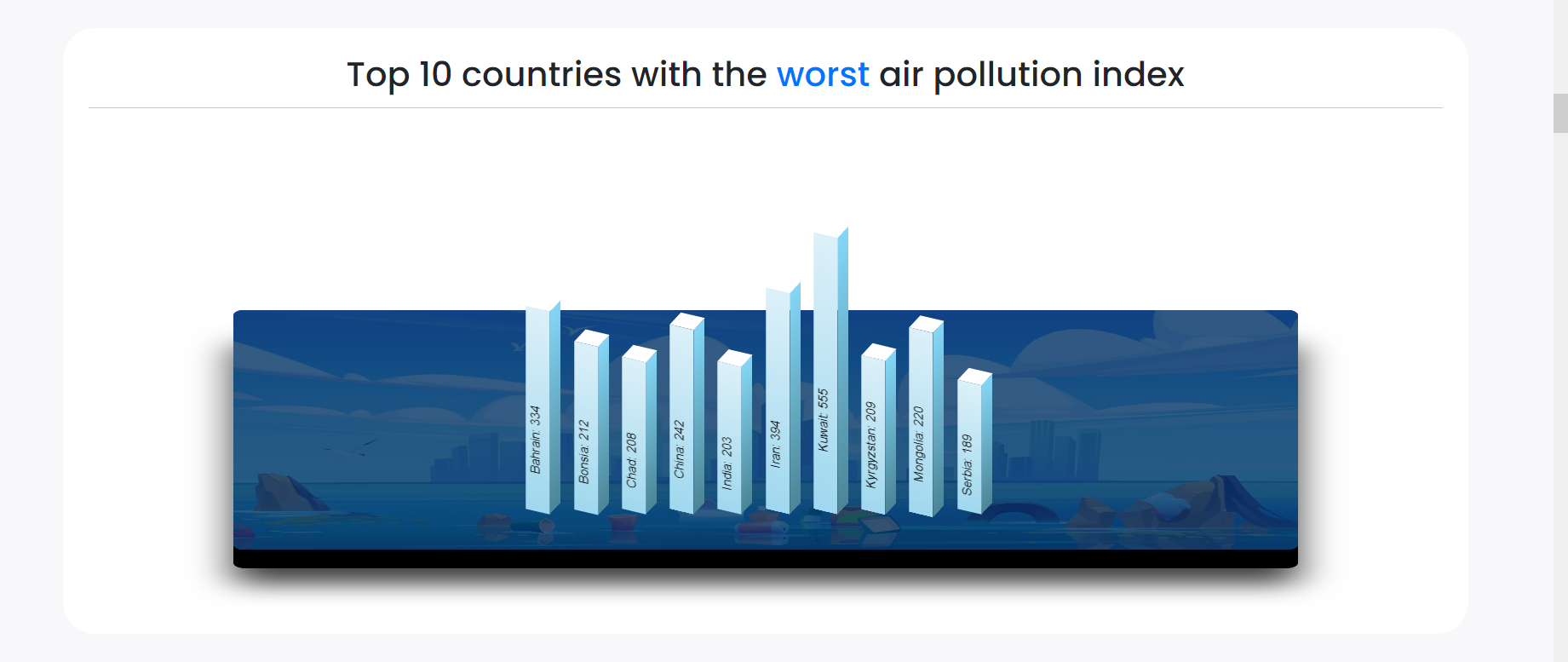 Top 10 countries with the worst air pollution index

Bahrain: 334

Bonsia: 212

Chad: 208

China: 242

India: 203

Iran: 394

Kuwait: 555

Kyrgyzstan: 209

Mongolia: 220

Serbia: 189